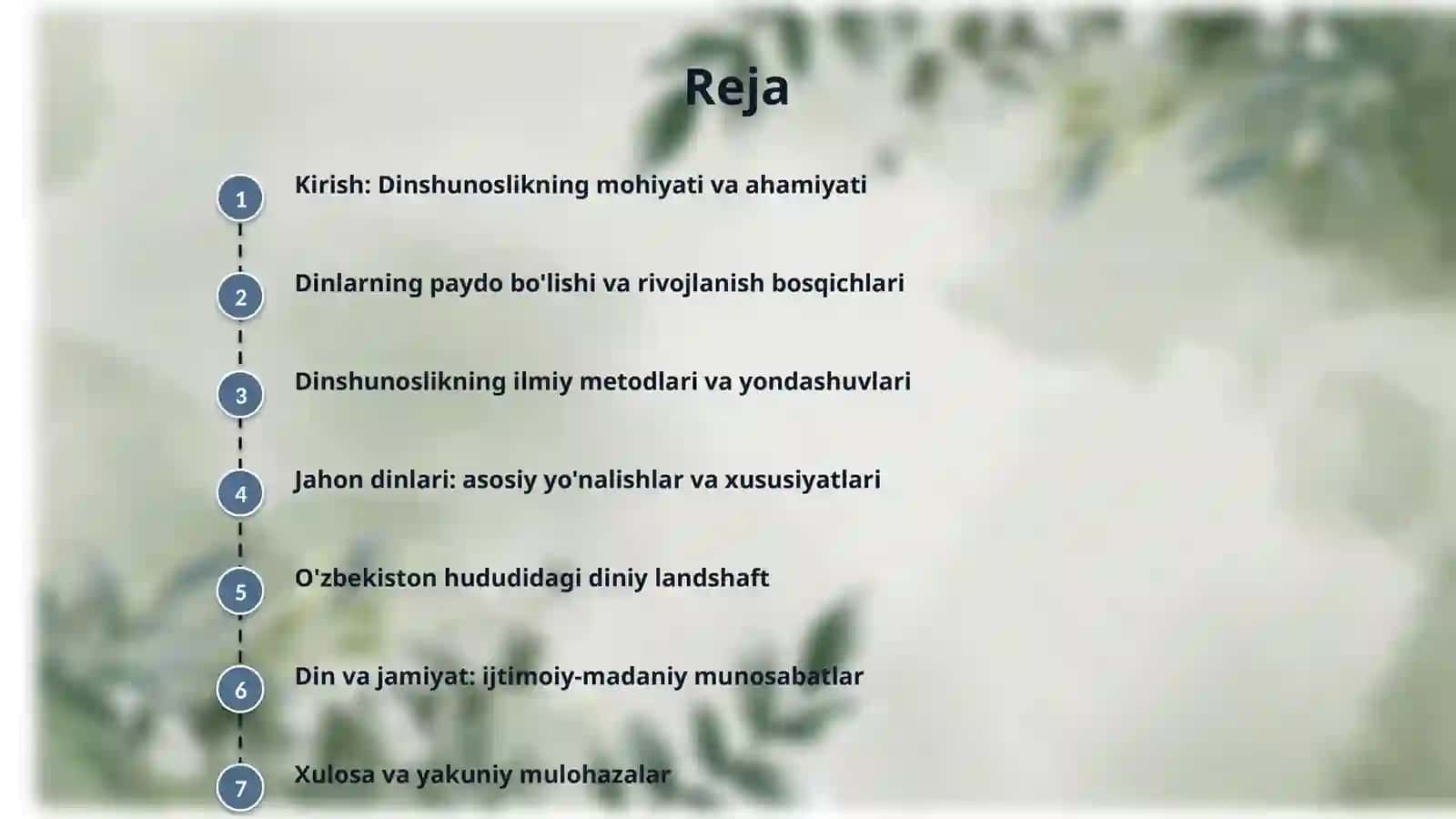 Reja

1 Kirish: Dinshunoslikning mohiyati va ahamiyati

2 Dinlarning paydo bo'lishi va rivojlanish bosqichlari

3 Dinshunoslikning ilmiy metodlari va yondashuvlari

4 Jahon dinlari: asosiy yo'nalishlar va xususiyatlari

5 O'zbekiston hududidagi diniy landshaft

6 Din va jamiyat: ijtimoiy-madaniy munosabatlar

7 Xulosa va yakuniy mulohazalar